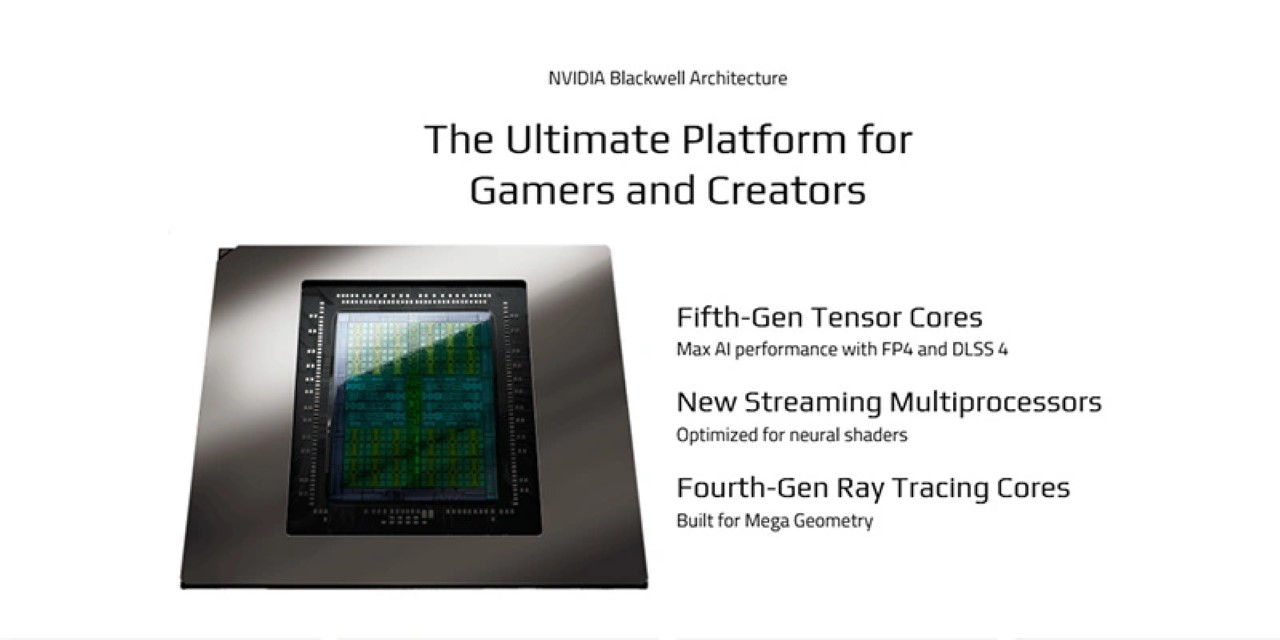 NVIDIA Blackwell Architecture

The Ultimate Platform for Gamers and Creators

Fifth-Gen Tensor Cores
Max AI performance with FP4 and DLSS 4

New Streaming Multiprocessors
Optimized for neural shaders

Fourth-Gen Ray Tracing Cores
Built for Mega Geometry